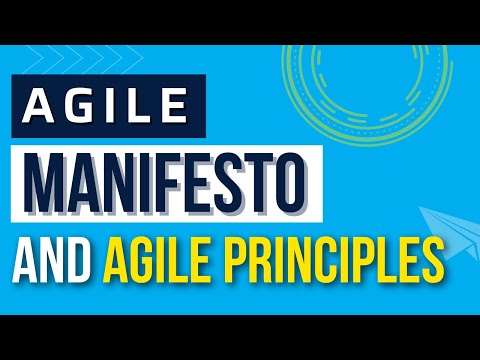 AGILE
MANIFESTO
AND AGILE PRINCIPLES